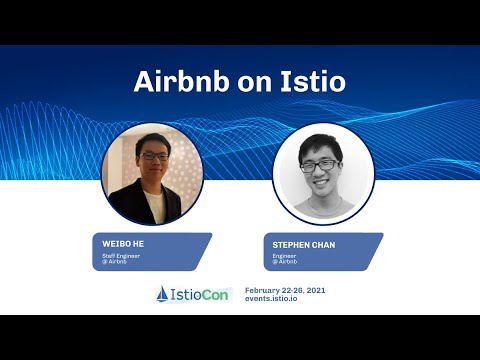 Airbnb on Istio

WEIBO HE
Staff Engineer
@ Airbnb

STEPHEN CHAN
Engineer
@ Airbnb

IstioCon

February 22-26, 2021
events.istio.io